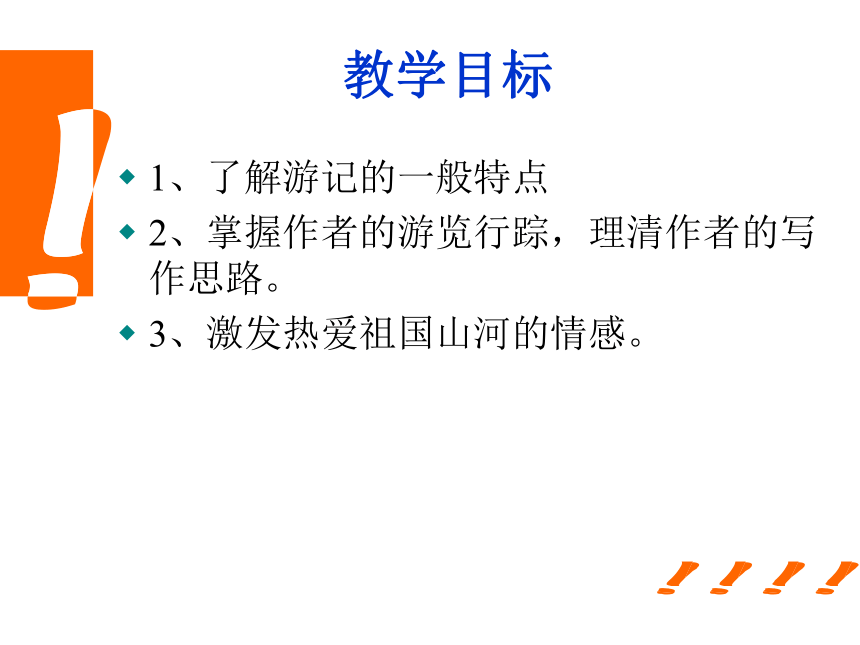 教学目标

1、了解游记的一般特点

2、掌握作者的游览行踪，理清作者的写作思路。

3、激发热爱祖国山河的情感。